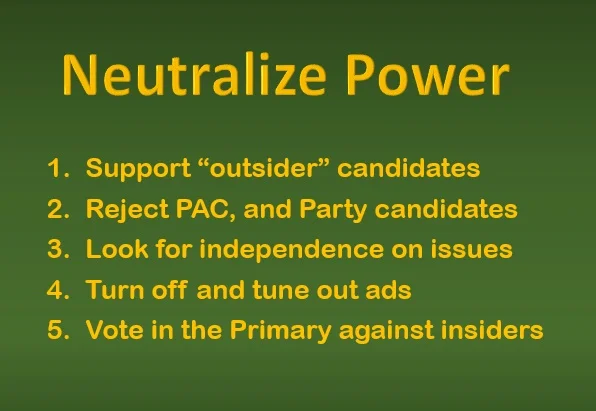 Neutralize Power

1. Support “outsider” candidates
2. Reject PAC, and Party candidates
3. Look for independence on issues
4. Turn off and tune out ads
5. Vote in the Primary against insiders